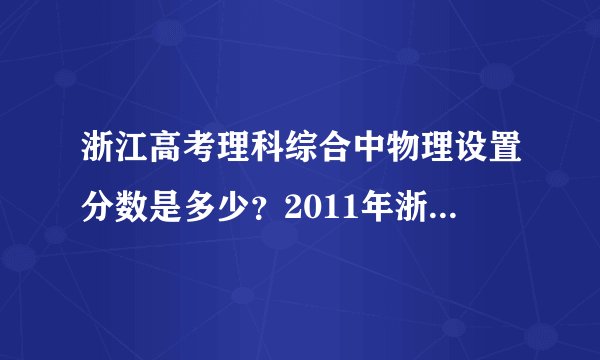 浙江高考理科综合中物理设置分数是多少？2011年浙...